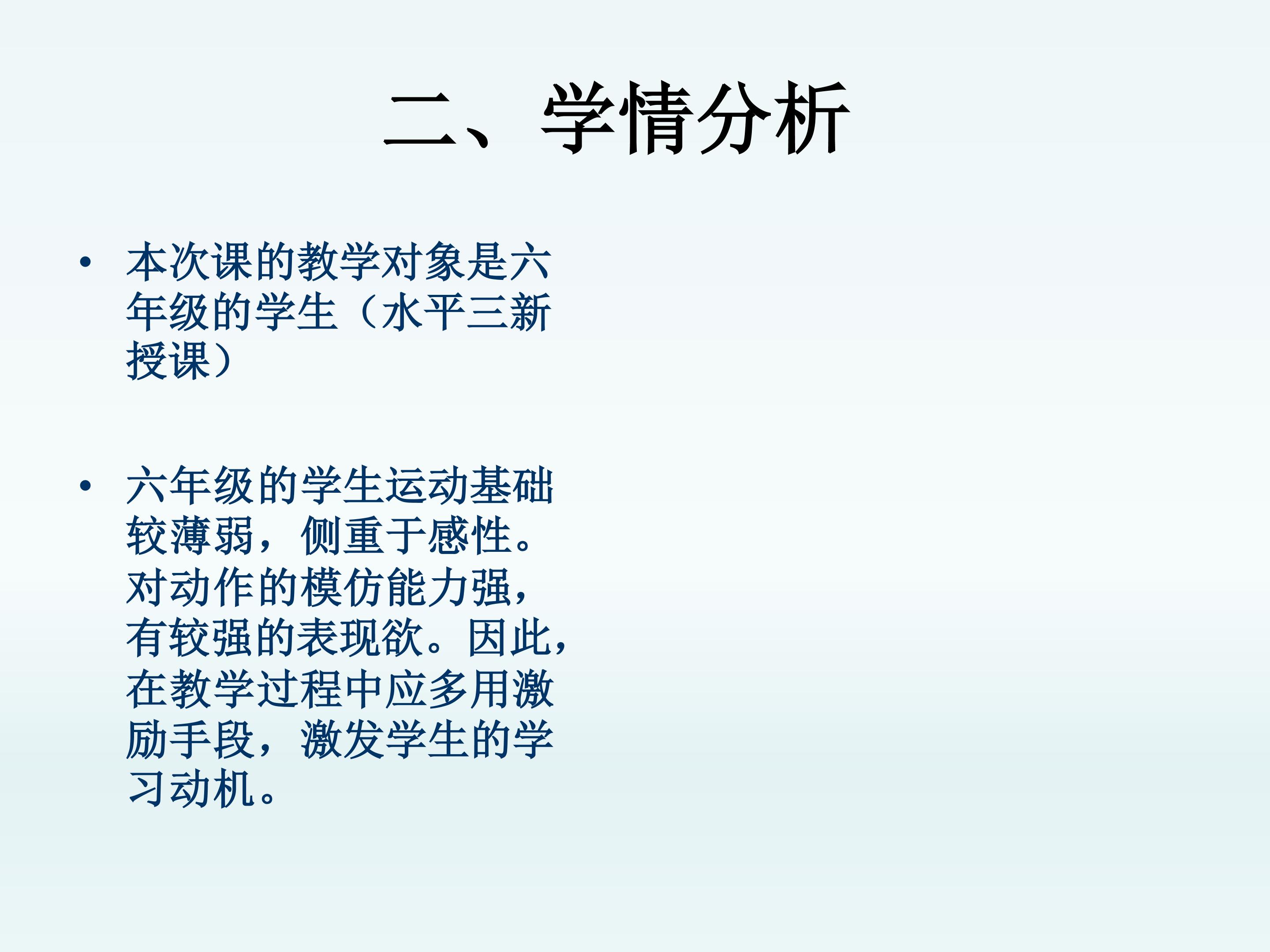 二、学情分析

• 本次课的教学对象是六年级的学生（水平三新授课）

• 六年级的学生运动基础较薄弱，侧重于感性。对动作的模仿能力强，有较强的表现欲。因此，在教学过程中应多用激励手段，激发学生的学习动机。